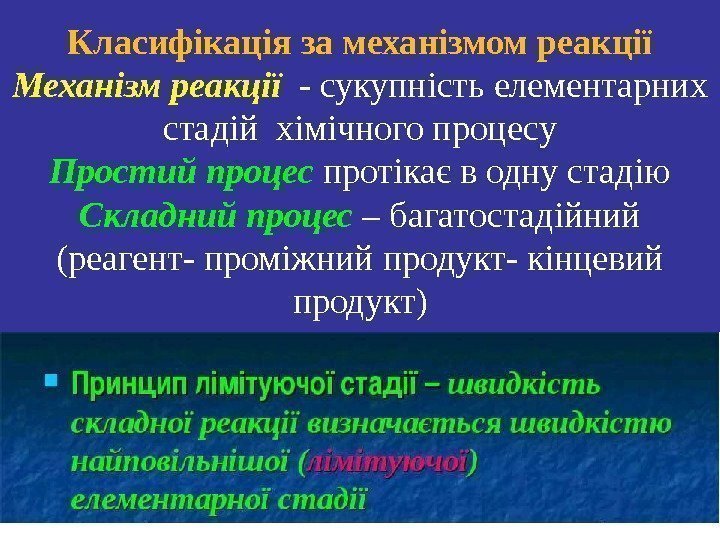 Класифікація за механізмом реакції
Механізм реакції - сукупність елементарних стадій хімічного процесу
Простий процес протікає в одну стадію
Складний процес – багатостадійний (реагент- проміжний продукт- кінцевий продукт)

Принцип лімітуючої стадії – швидкість складної реакції визначається швидкістю найповільнішої (лімітуючої) елементарної стадії